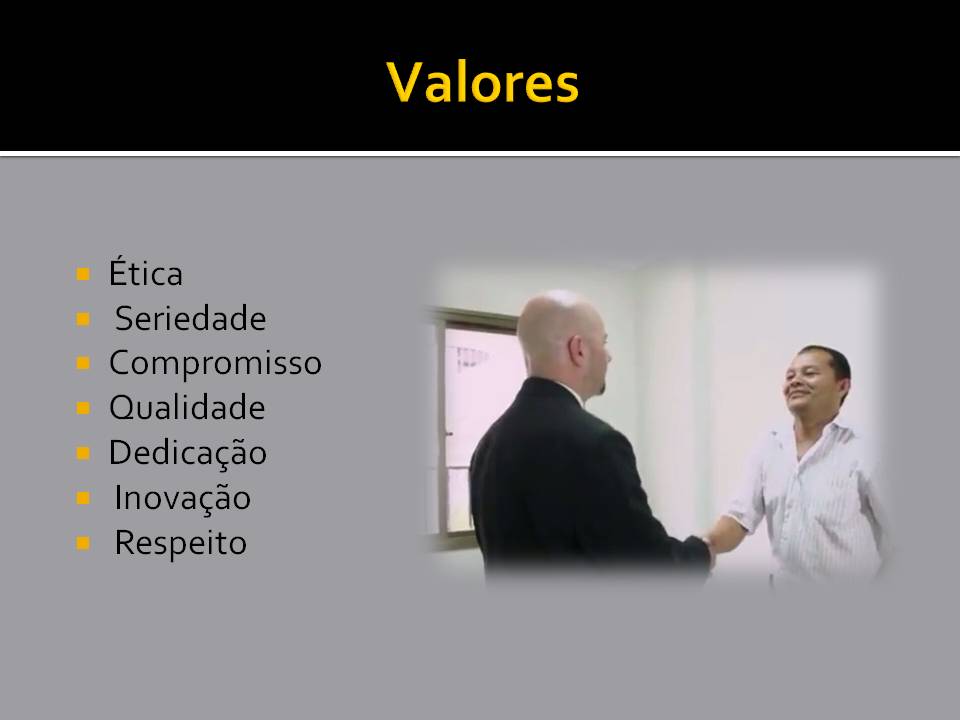 Valores

- Ética
- Seriedade
- Compromisso
- Qualidade
- Dedicação
- Inovação
- Respeito